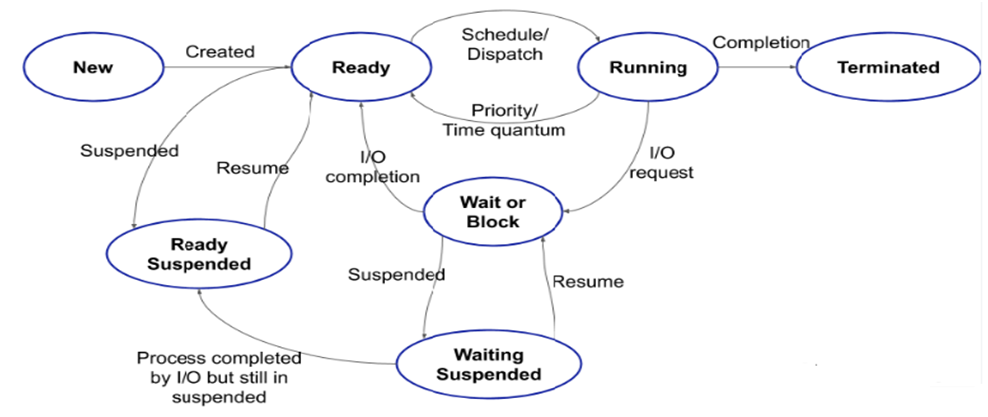 New
Created
Ready
Schedule/ Dispatch
Running
Completion
Terminated
Priority/ Time quantum
Suspended
Resume
I/O completion
I/O request
Wait or Block
Ready Suspended
Suspended
Resume
Process completed by I/O but still in suspended
Waiting Suspended